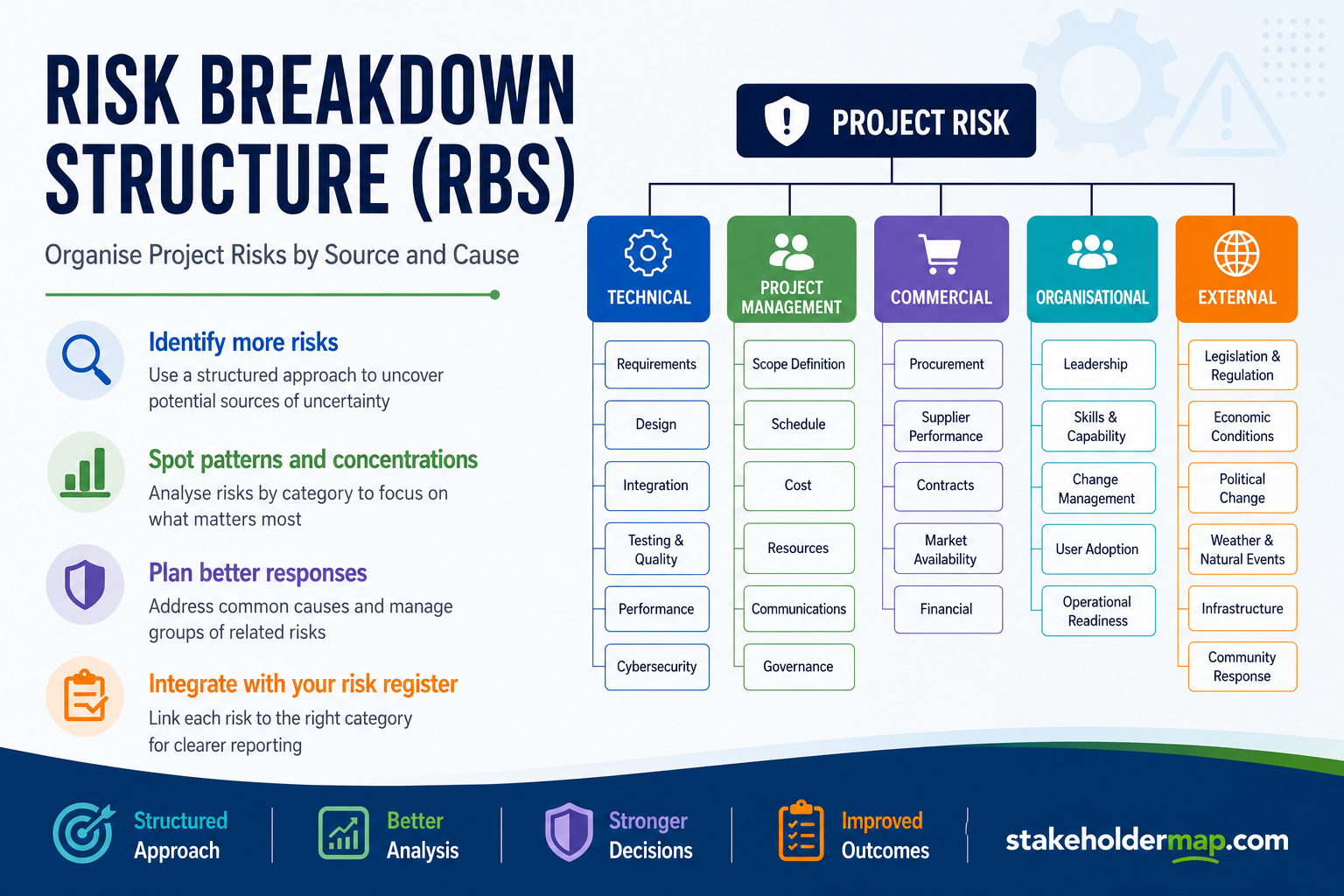 RISK BREAKDOWN STRUCTURE (RBS)

Organise Project Risks by Source and Cause

Identify more risks
Use a structured approach to uncover potential sources of uncertainty

Spot patterns and concentrations
Analyse risks by category to focus on what matters most

Plan better responses
Address common causes and manage groups of related risks

Integrate with your risk register
Link each risk to the right category for clearer reporting

PROJECT RISK

TECHNICAL
Requirements
Design
Integration
Testing & Quality
Performance
Cybersecurity

PROJECT MANAGEMENT
Scope Definition
Schedule
Cost
Resources
Communications
Governance

COMMERCIAL
Procurement
Supplier Performance
Contracts
Market Availability
Financial

ORGANISATIONAL
Leadership
Skills & Capability
Change Management
User Adoption
Operational Readiness

EXTERNAL
Legislation & Regulation
Economic Conditions
Political Change
Weather & Natural Events
Infrastructure
Community Response

Structured Approach
Better Analysis
Stronger Decisions
Improved Outcomes
stakeholdermap.com